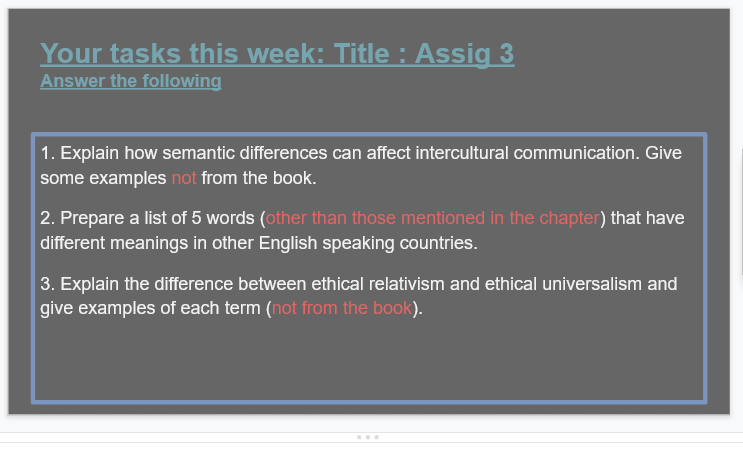 Your tasks this week: Title : Assig 3
Answer the following

1. Explain how semantic differences can affect intercultural communication. Give some examples not from the book.

2. Prepare a list of 5 words (other than those mentioned in the chapter) that have different meanings in other English speaking countries.

3. Explain the difference between ethical relativism and ethical universalism and give examples of each term (not from the book).